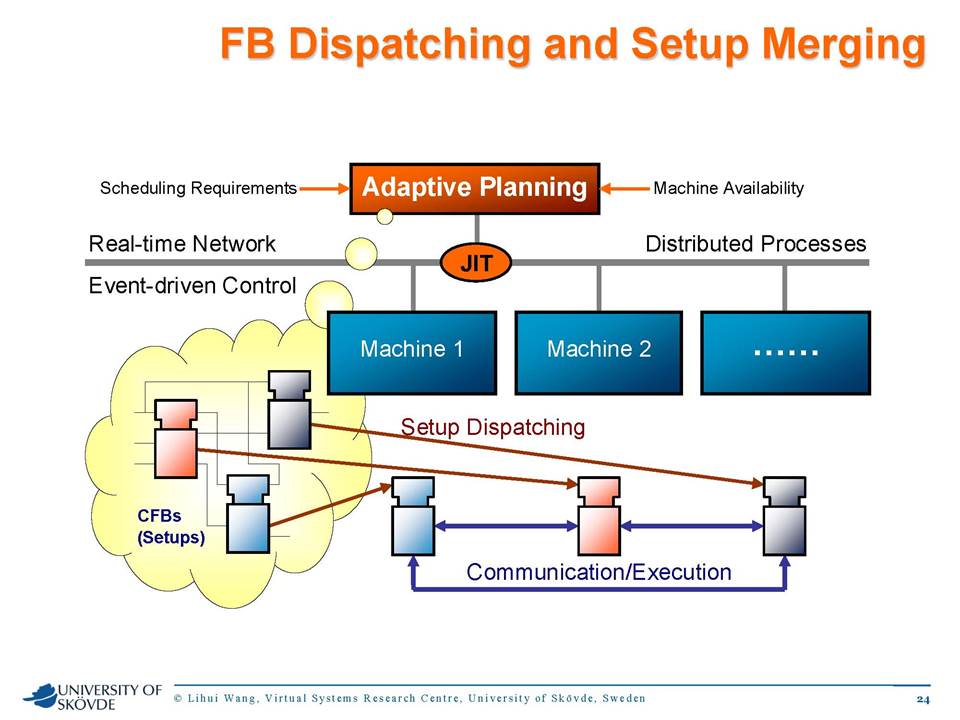 FB Dispatching and Setup Merging

Scheduling Requirements

Adaptive Planning

Machine Availability

Real-time Network

Distributed Processes

JIT

Event-driven Control

Machine 1

Machine 2

……

Setup Dispatching

CFBs (Setups)

Communication/Execution

UNIVERSITY OF SKÖVDE

© Lihui Wang, Virtual Systems Research Centre, University of Skövde, Sweden

24